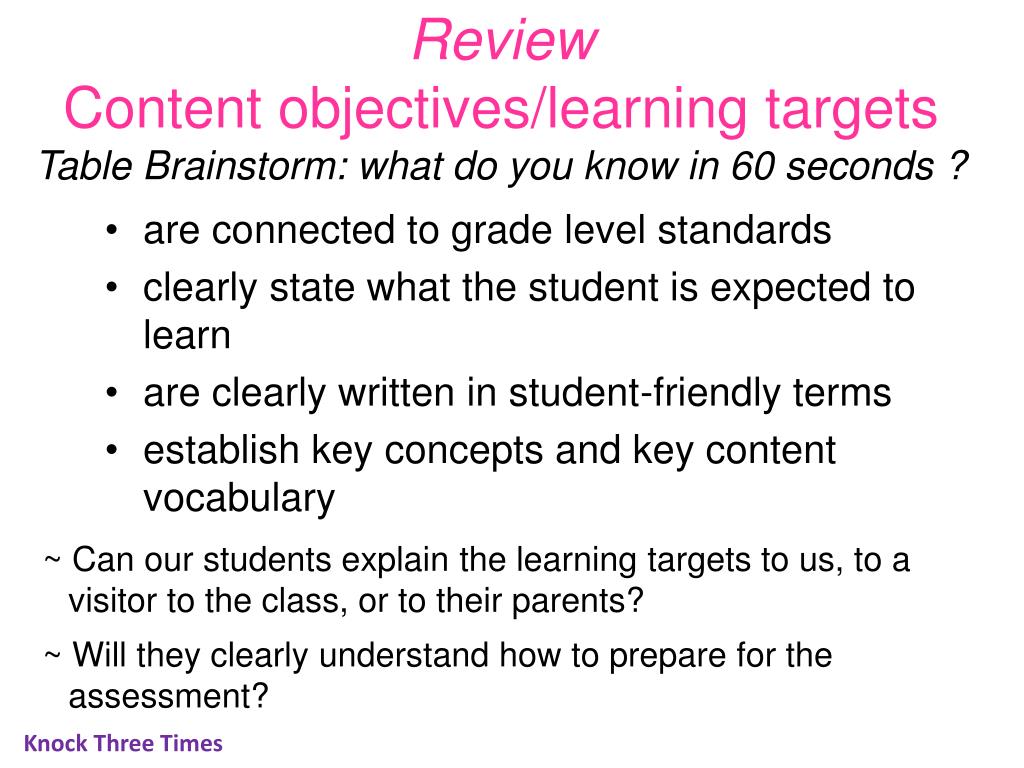 Review
Content objectives/learning targets
Table Brainstorm: what do you know in 60 seconds ?

• are connected to grade level standards
• clearly state what the student is expected to learn
• are clearly written in student-friendly terms
• establish key concepts and key content vocabulary

~ Can our students explain the learning targets to us, to a visitor to the class, or to their parents?

~ Will they clearly understand how to prepare for the assessment?

Knock Three Times